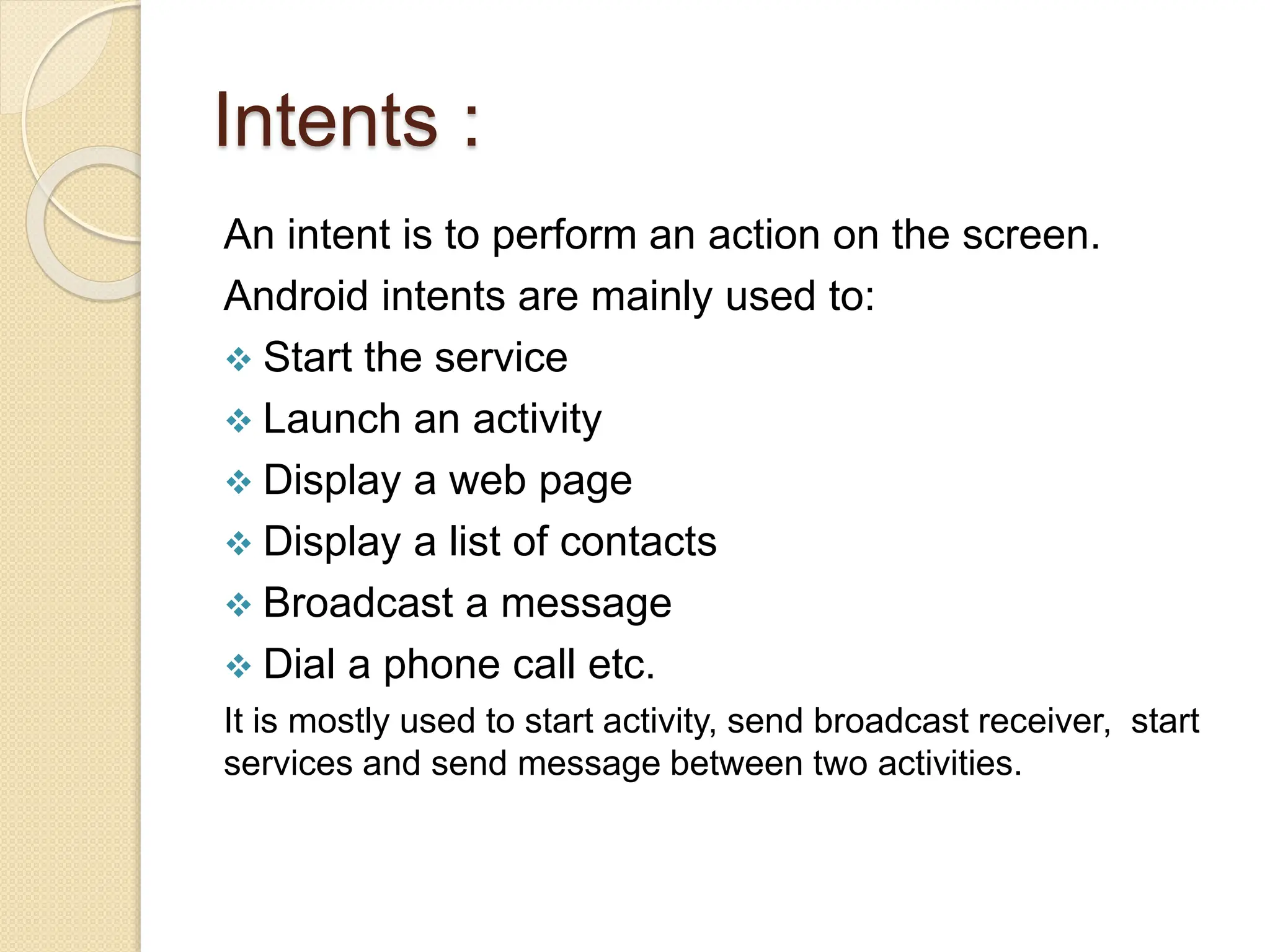 Intents :

An intent is to perform an action on the screen.

Android intents are mainly used to:

❖ Start the service

❖ Launch an activity

❖ Display a web page

❖ Display a list of contacts

❖ Broadcast a message

❖ Dial a phone call etc.

It is mostly used to start activity, send broadcast receiver, start services and send message between two activities.